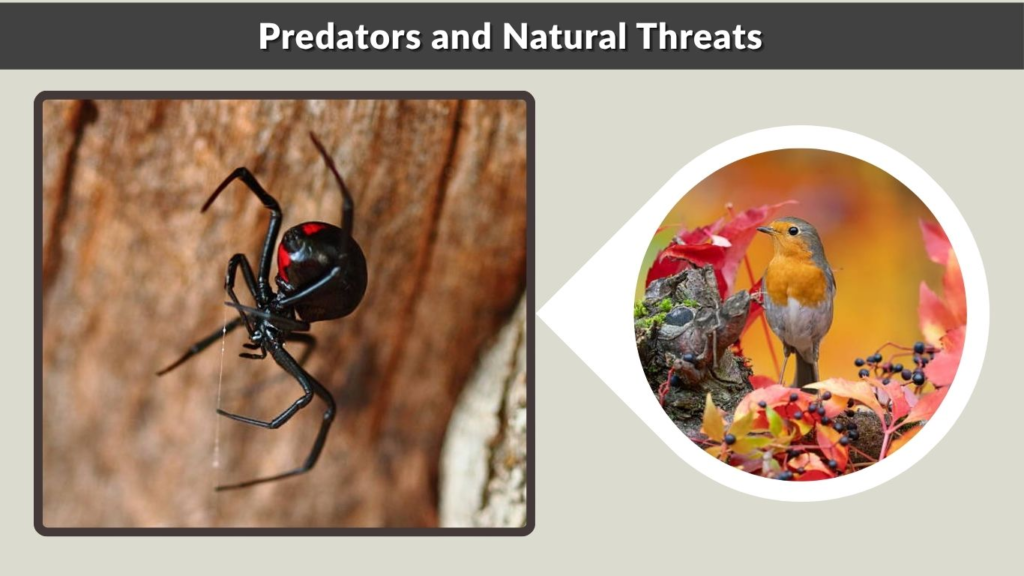 Predators and Natural Threats